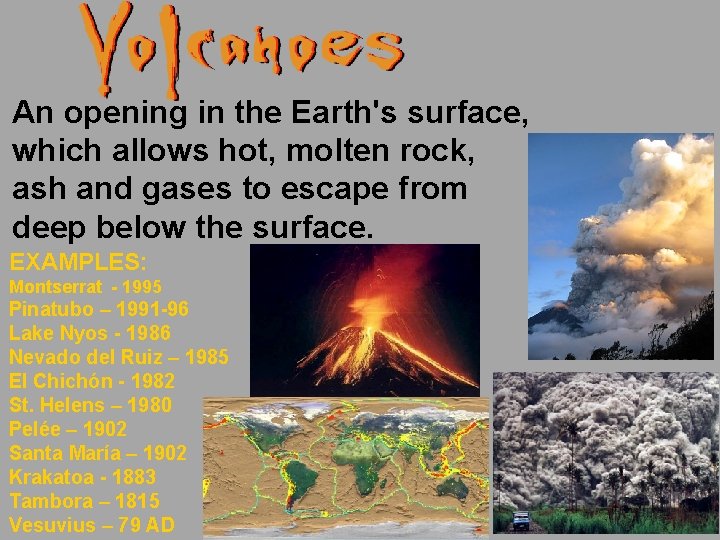 Volcanoes

An opening in the Earth's surface, which allows hot, molten rock, ash and gases to escape from deep below the surface.

EXAMPLES:
Montserrat - 1995
Pinatubo – 1991-96
Lake Nyos - 1986
Nevado del Ruiz – 1985
El Chichón - 1982
St. Helens – 1980
Pelée – 1902
Santa María – 1902
Krakatoa - 1883
Tambora – 1815
Vesuvius – 79 AD